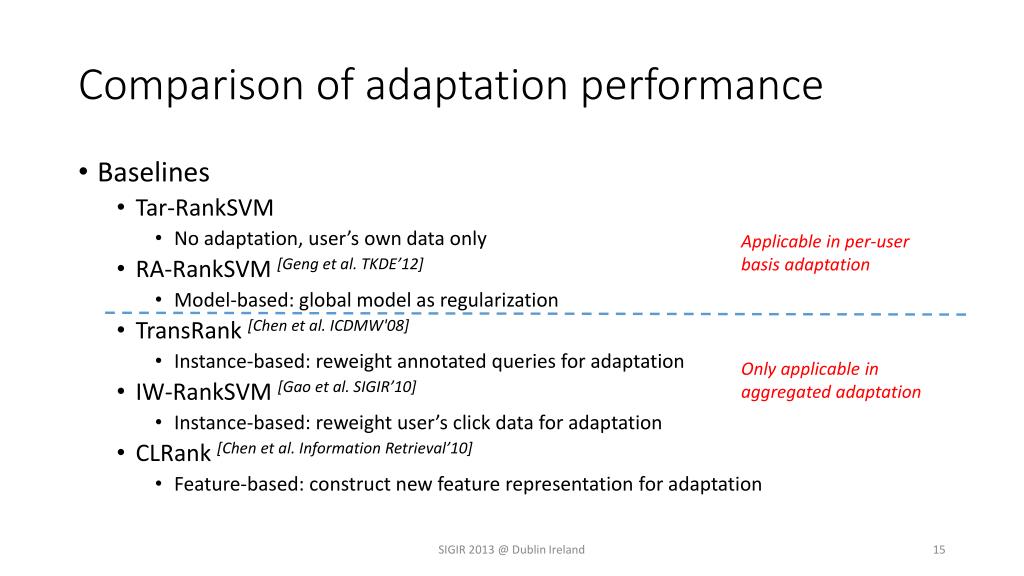 Comparison of adaptation performance

• Baselines
  • Tar-RankSVM
    • No adaptation, user's own data only
  • RA-RankSVM [Geng et al. TKDE'12]
    • Model-based: global model as regularization
  • TransRank [Chen et al. ICDMW'08]
    • Instance-based: reweight annotated queries for adaptation
  • IW-RankSVM [Gao et al. SIGIR'10]
    • Instance-based: reweight user's click data for adaptation
  • CLRank [Chen et al. Information Retrieval'10]
    • Feature-based: construct new feature representation for adaptation

Applicable in per-user basis adaptation

Only applicable in aggregated adaptation

SIGIR 2013 @ Dublin Ireland

15